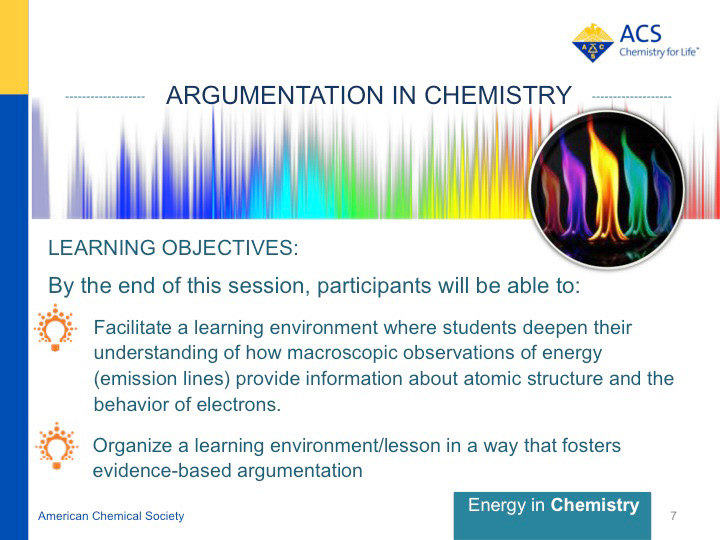 ACS
Chemistry for Life™

ARGUMENTATION IN CHEMISTRY

LEARNING OBJECTIVES:

By the end of this session, participants will be able to:

Facilitate a learning environment where students deepen their understanding of how macroscopic observations of energy (emission lines) provide information about atomic structure and the behavior of electrons.

Organize a learning environment/lesson in a way that fosters evidence-based argumentation

American Chemical Society

Energy in Chemistry

7